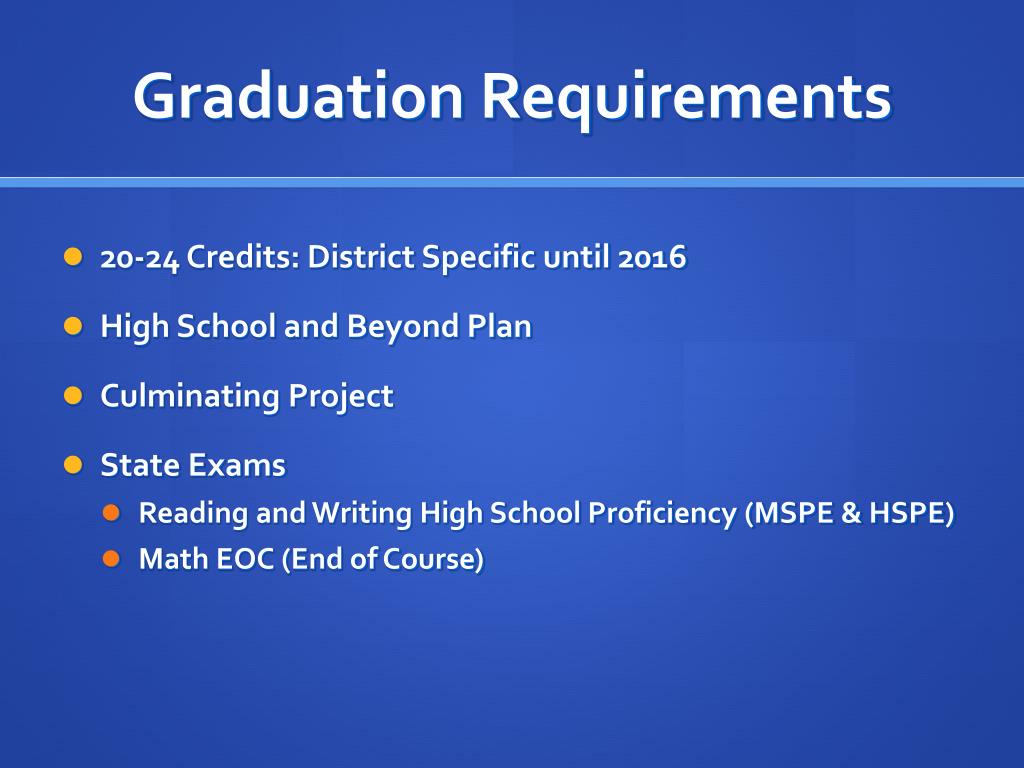 Graduation Requirements

- 20-24 Credits: District Specific until 2016
- High School and Beyond Plan
- Culminating Project
- State Exams
  - Reading and Writing High School Proficiency (MSPE & HSPE)
  - Math EOC (End of Course)